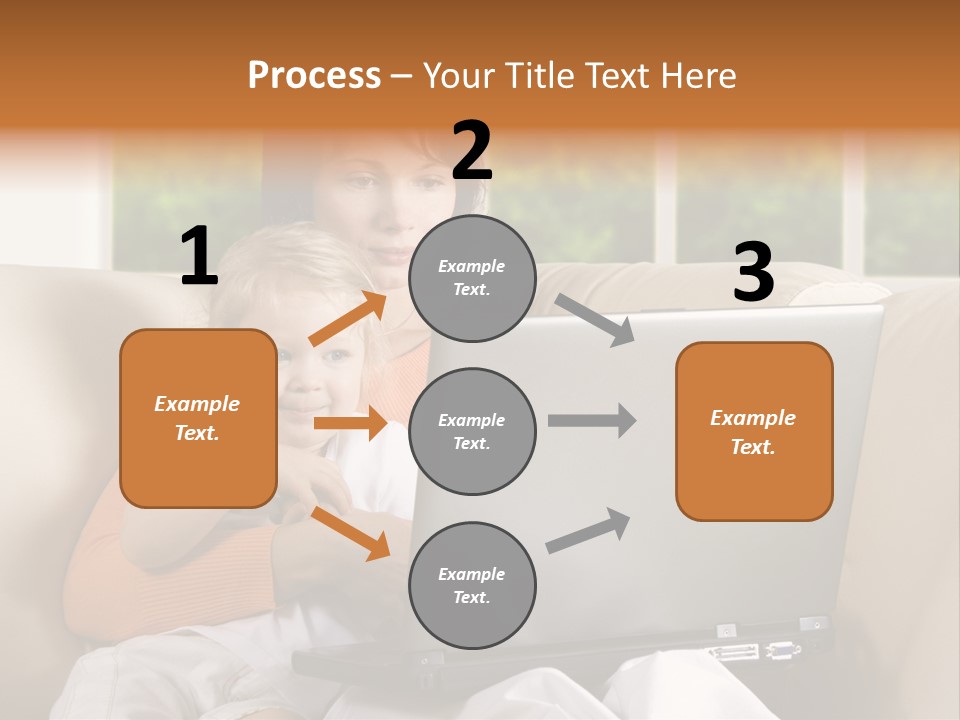 Process – Your Title Text Here

1

Example Text.

2

Example Text.

Example Text.

Example Text.

3

Example Text.